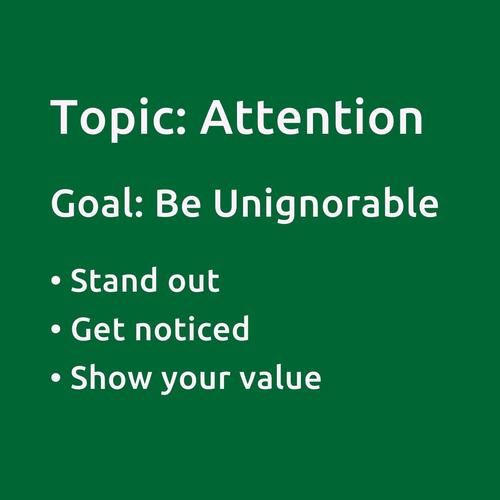 Topic: Attention

Goal: Be Unignorable

• Stand out
• Get noticed
• Show your value